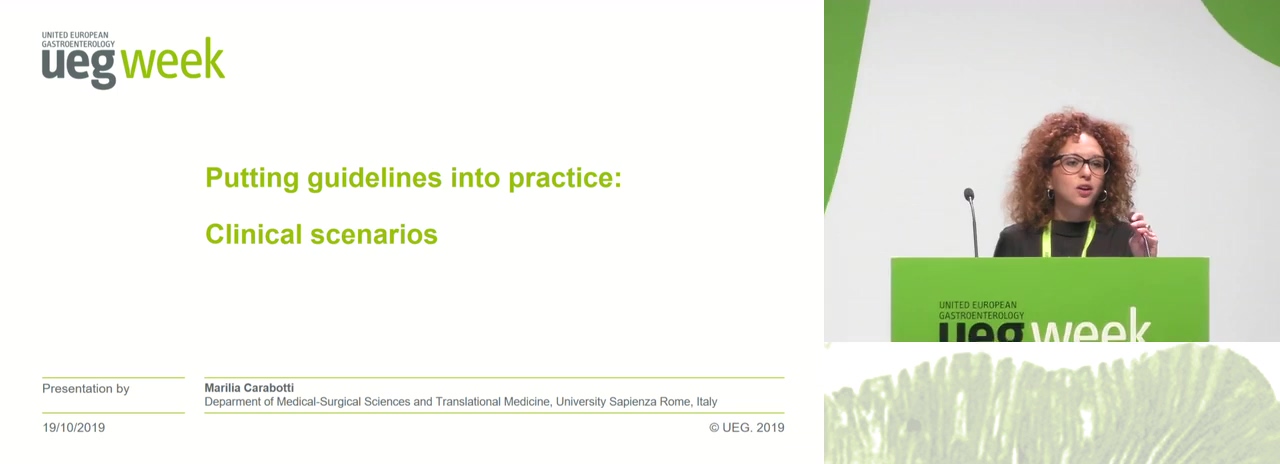 UNITED EUROPEAN GASTROENTEROLOGY
ueg week

Putting guidelines into practice:

Clinical scenarios

Presentation by

Marilia Carabotti
Deparment of Medical-Surgical Sciences and Translational Medicine, University Sapienza Rome, Italy

19/10/2019

© UEG. 2019

UNITED EUROPEAN GASTROENTEROLOGY
ueg week